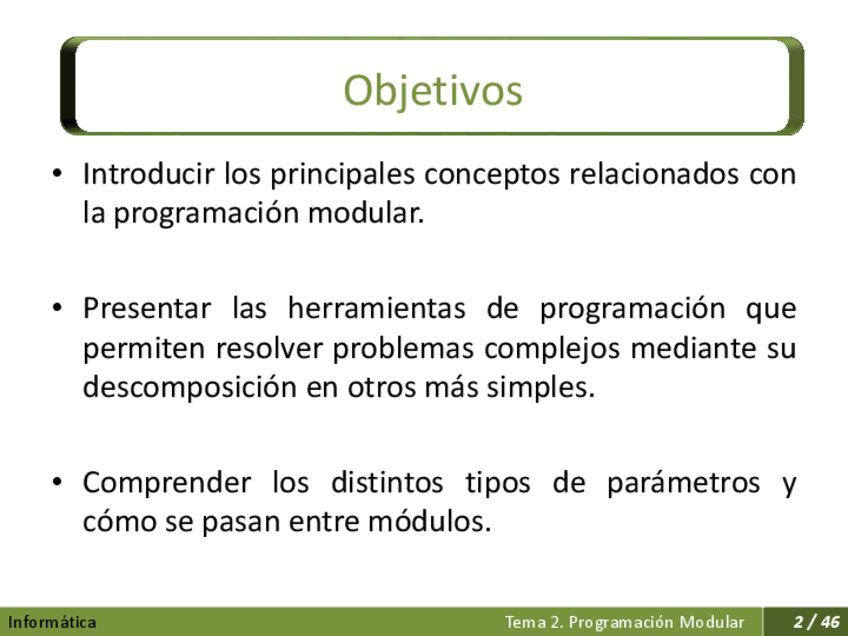 Objetivos

• Introducir los principales conceptos relacionados con la programación modular.

• Presentar las herramientas de programación que permiten resolver problemas complejos mediante su descomposición en otros más simples.

• Comprender los distintos tipos de parámetros y cómo se pasan entre módulos.

Informática Tema 2. Programación Modular 2 / 46